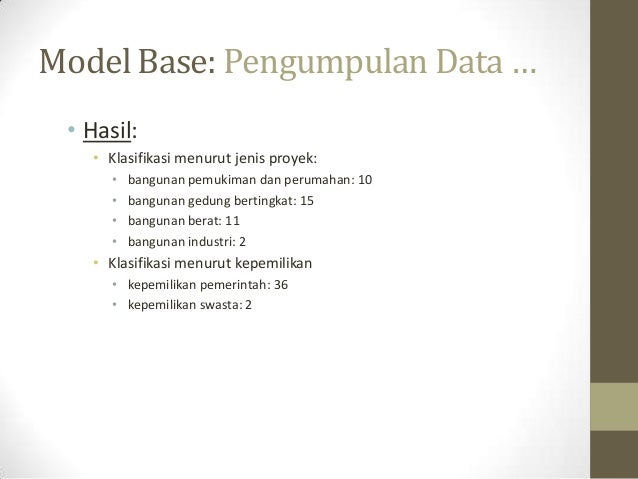 Model Base: Pengumpulan Data …

• Hasil:
  • Klasifikasi menurut jenis proyek:
    • bangunan pemukiman dan perumahan: 10
    • bangunan gedung bertingkat: 15
    • bangunan berat: 11
    • bangunan industri: 2
  • Klasifikasi menurut kepemilikan
    • kepemilikan pemerintah: 36
    • kepemilikan swasta: 2